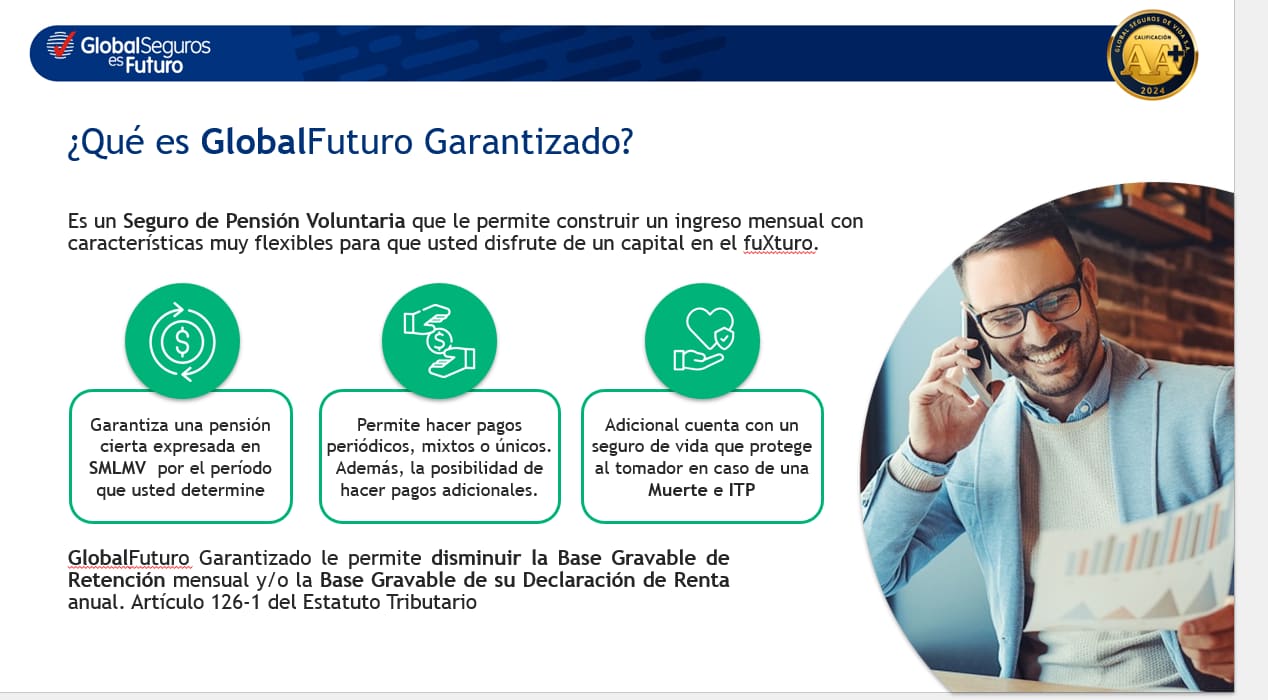 GlobalSeguros es Futuro

GLOBAL SEGUROS DE VIDA S.A. CALIFICACIÓN AA+ 2024

¿Qué es GlobalFuturo Garantizado?

Es un Seguro de Pensión Voluntaria que le permite construir un ingreso mensual con características muy flexibles para que usted disfrute de un capital en el fuXturo.

Garantiza una pensión cierta expresada en SMLMV por el período que usted determine

Permite hacer pagos periódicos, mixtos o únicos. Además, la posibilidad de hacer pagos adicionales.

Adicional cuenta con un seguro de vida que protege al tomador en caso de una Muerte e ITP

GlobalFuturo Garantizado le permite disminuir la Base Gravable de Retención mensual y/o la Base Gravable de su Declaración de Renta anual. Artículo 126-1 del Estatuto Tributario